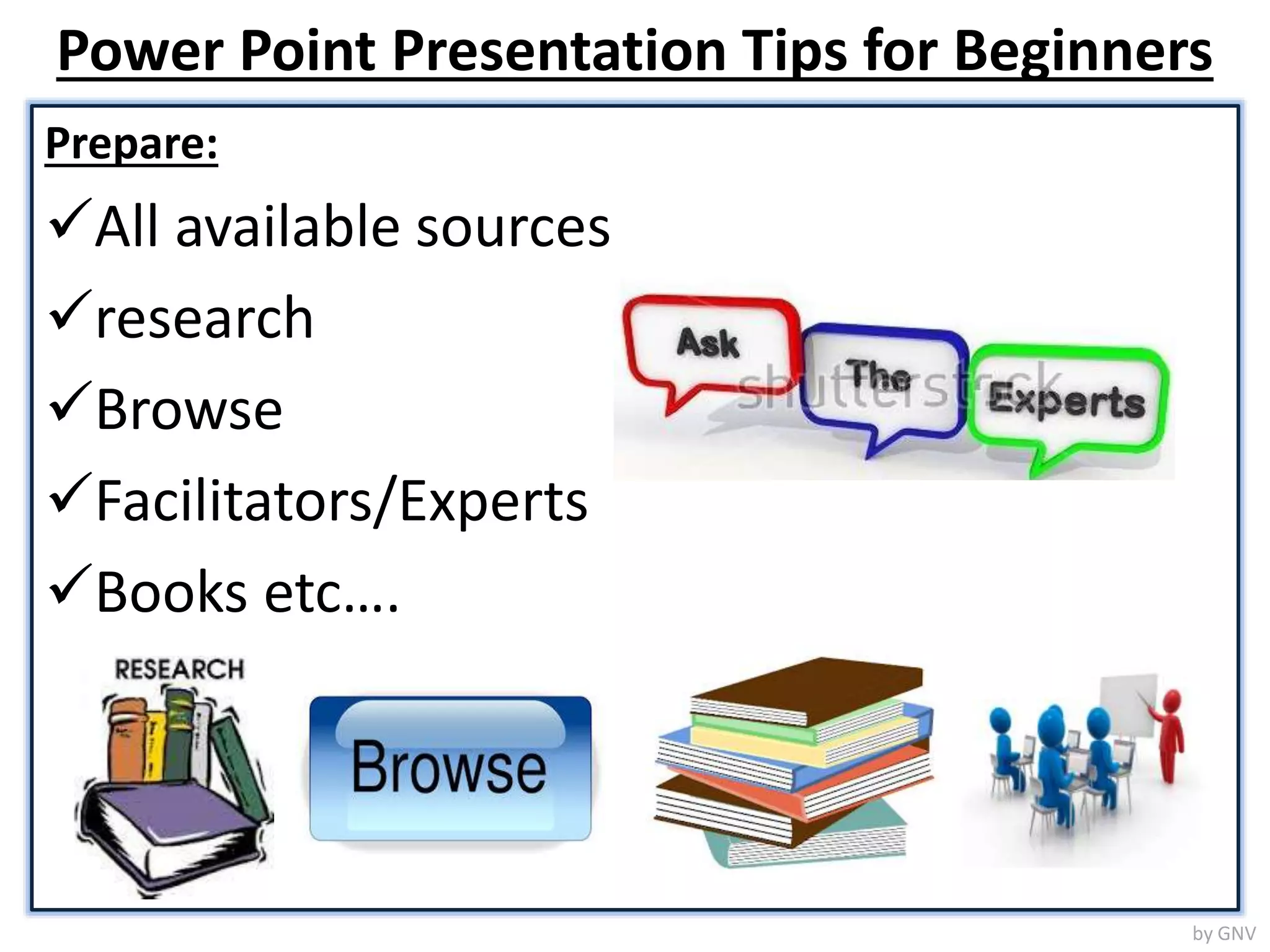 Power Point Presentation Tips for Beginners

Prepare:

✓All available sources

✓research

✓Browse

✓Facilitators/Experts

✓Books etc….

Ask The Experts

shutterstock

RESEARCH

Browse

by GNV